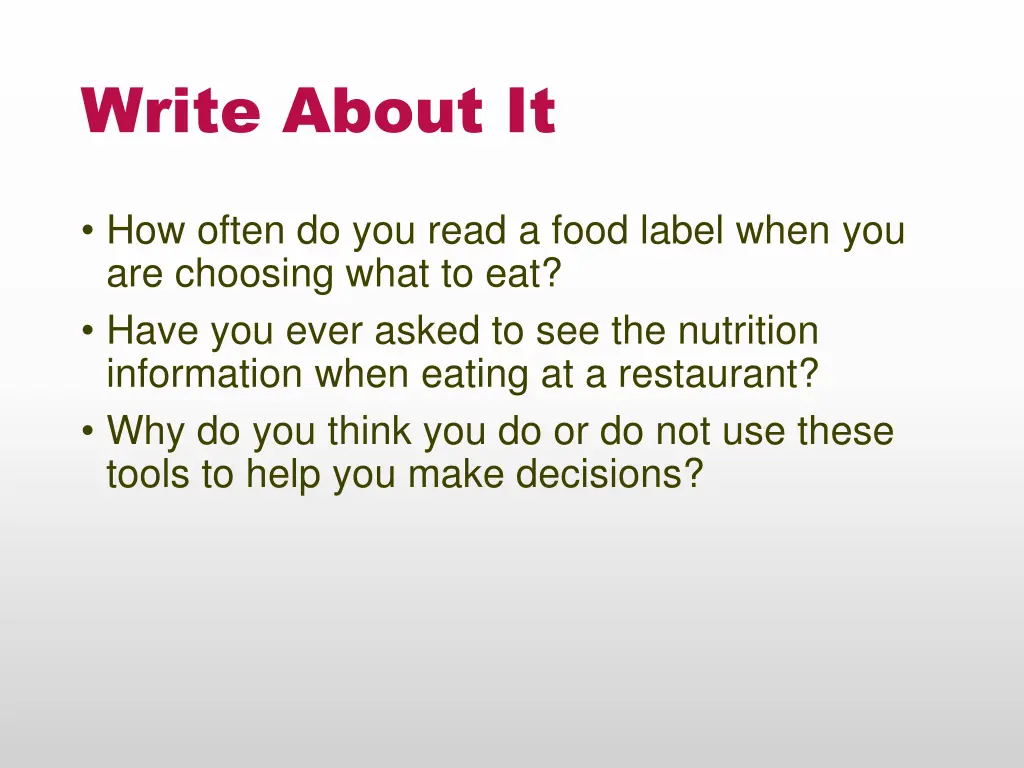 Write About It

• How often do you read a food label when you are choosing what to eat?
• Have you ever asked to see the nutrition information when eating at a restaurant?
• Why do you think you do or do not use these tools to help you make decisions?